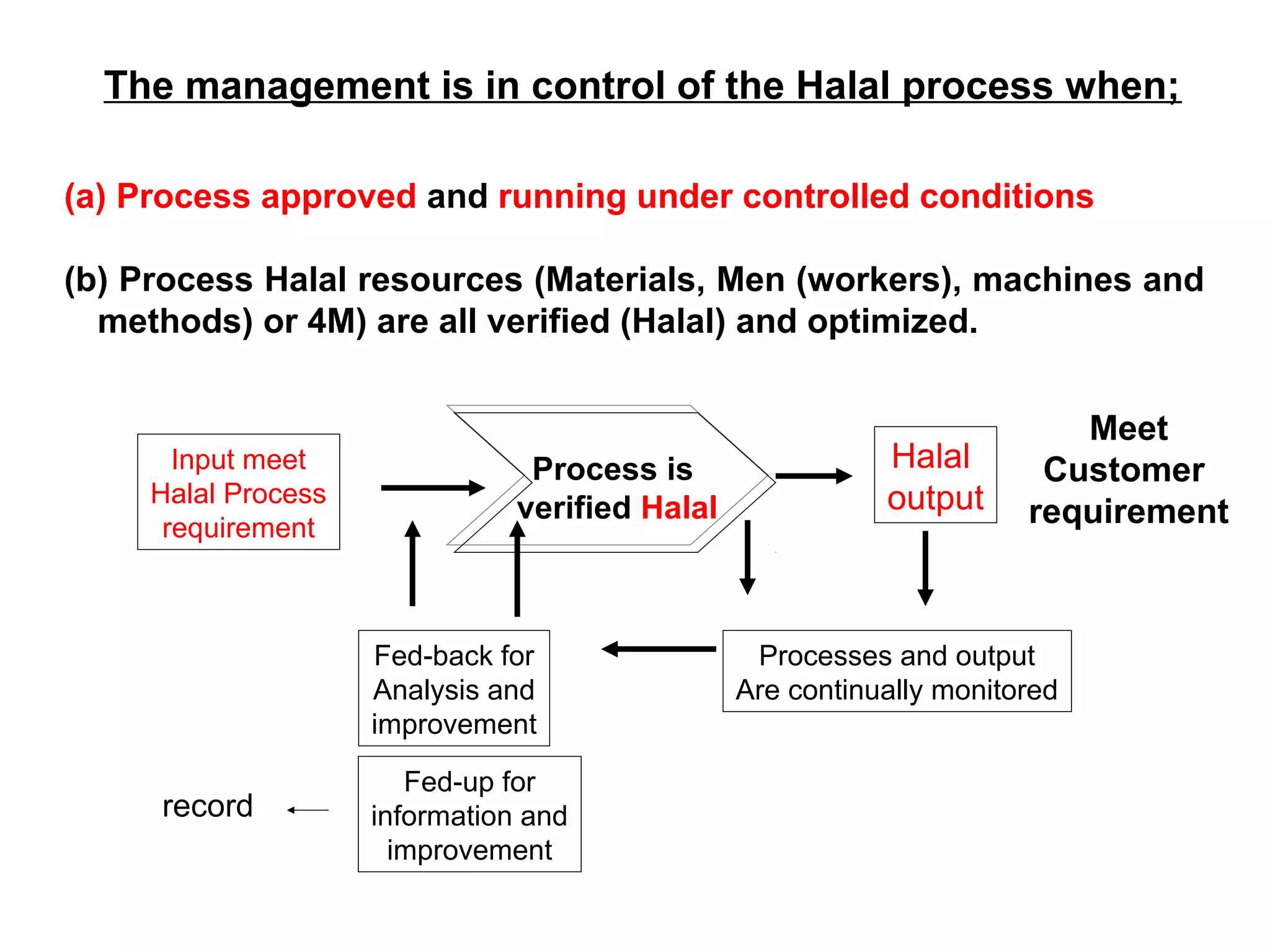 The management is in control of the Halal process when;

(a) Process approved and running under controlled conditions

(b) Process Halal resources (Materials, Men (workers), machines and methods) or 4M) are all verified (Halal) and optimized.

Input meet Halal Process requirement

Process is verified Halal

Halal output

Meet Customer requirement

Fed-back for Analysis and improvement

Processes and output Are continually monitored

record

Fed-up for information and improvement